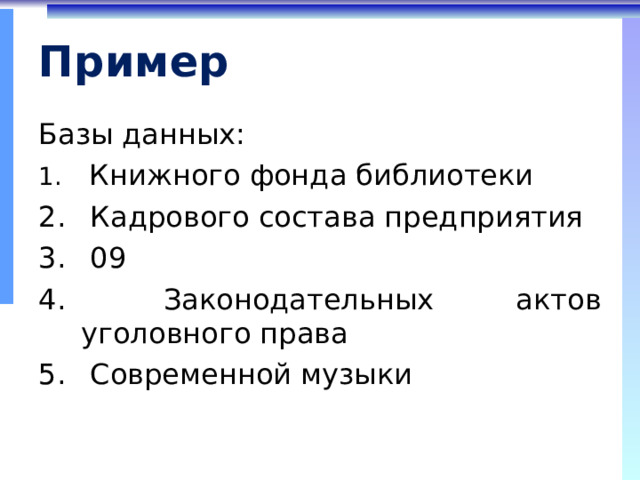 Пример

Базы данных:

1. Книжного фонда библиотеки
2. Кадрового состава предприятия
3. 09
4. Законодательных актов уголовного права
5. Современной музыки